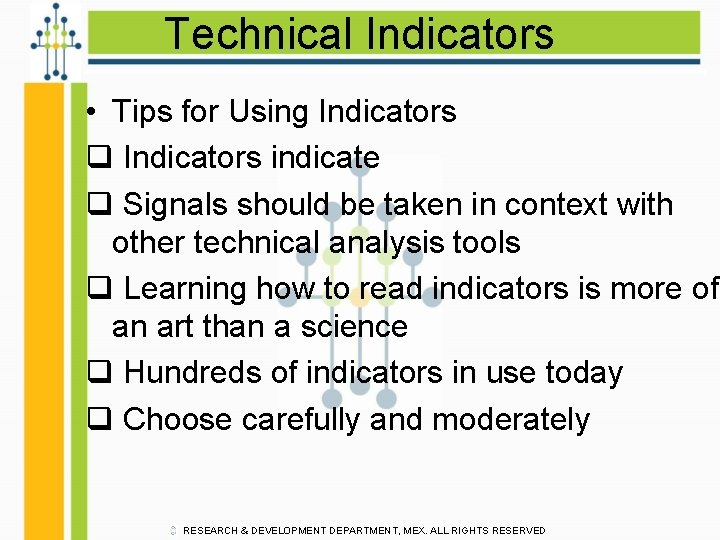 Technical Indicators

• Tips for Using Indicators

❑ Indicators indicate

❑ Signals should be taken in context with other technical analysis tools

❑ Learning how to read indicators is more of an art than a science

❑ Hundreds of indicators in use today

❑ Choose carefully and moderately

© RESEARCH & DEVELOPMENT DEPARTMENT, MEX. ALL RIGHTS RESERVED